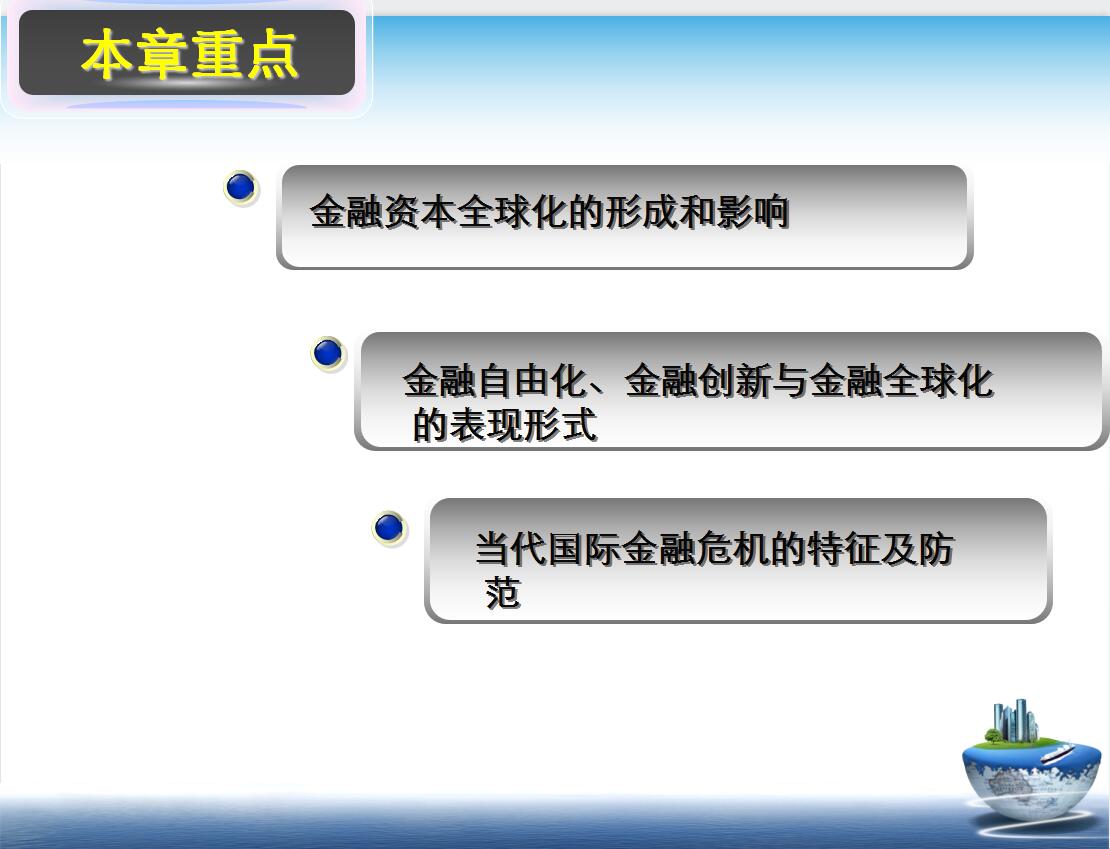 本章重点

金融资本全球化的形成和影响

金融自由化、金融创新与金融全球化的表现形式

当代国际金融危机的特征及防范